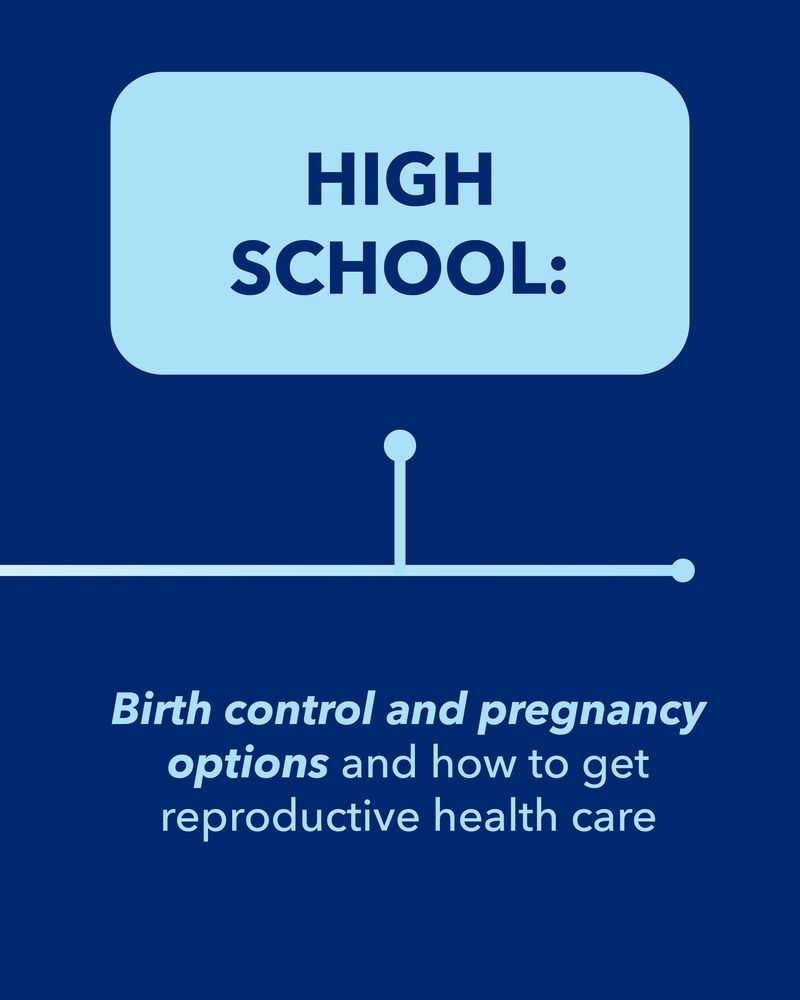 HIGH SCHOOL:

Birth control and pregnancy options and how to get reproductive health care